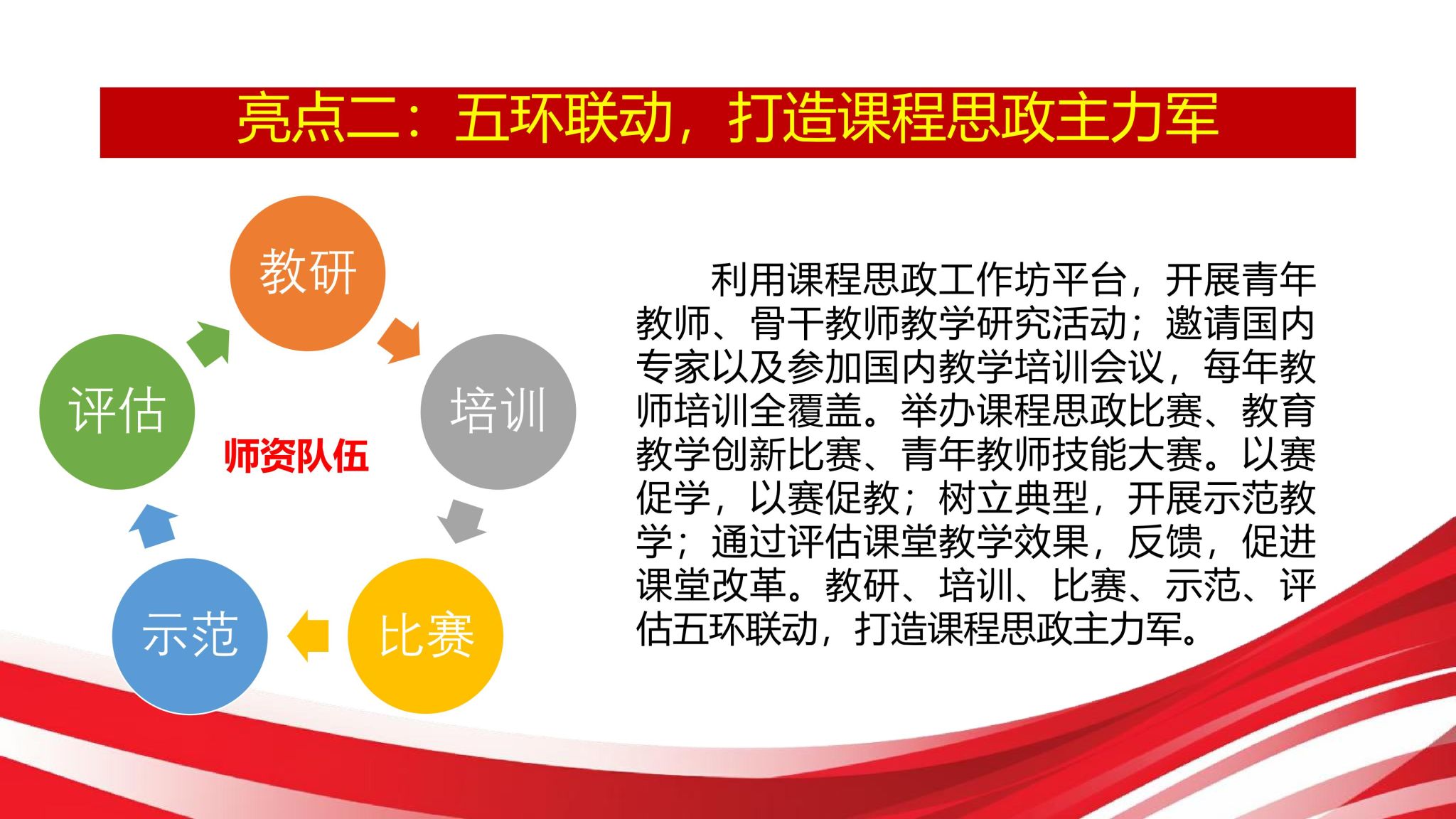 亮点二：五环联动，打造课程思政主力军

教研

培训

比赛

示范

评估

师资队伍

利用课程思政工作坊平台，开展青年教师、骨干教师教学研究活动；邀请国内专家以及参加国内教学培训会议，每年教师培训全覆盖。举办课程思政比赛、教育教学创新比赛、青年教师技能大赛。以赛促学，以赛促教；树立典型，开展示范教学；通过评估课堂教学效果，反馈，促进课堂改革。教研、培训、比赛、示范、评估五环联动，打造课程思政主力军。